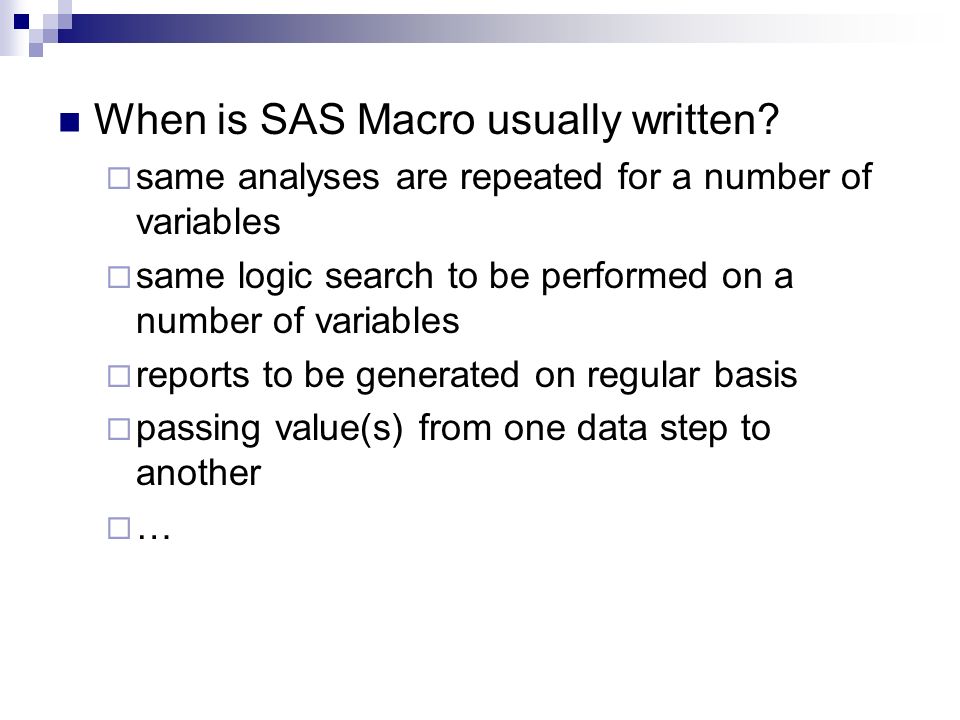 When is SAS Macro usually written?

same analyses are repeated for a number of variables

same logic search to be performed on a number of variables

reports to be generated on regular basis

passing value(s) from one data step to another

…